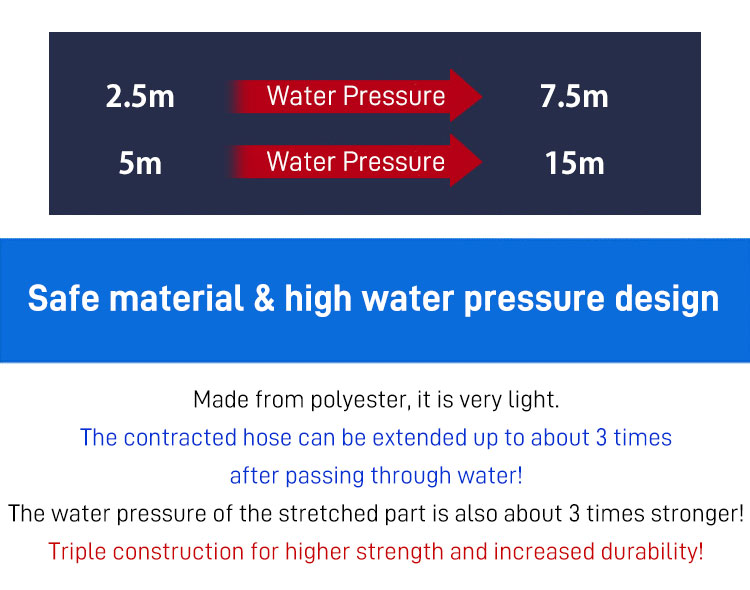 2.5m Water Pressure 7.5m

5m Water Pressure 15m

Safe material & high water pressure design

Made from polyester, it is very light.
The contracted hose can be extended up to about 3 times after passing through water!
The water pressure of the stretched part is also about 3 times stronger!
Triple construction for higher strength and increased durability!